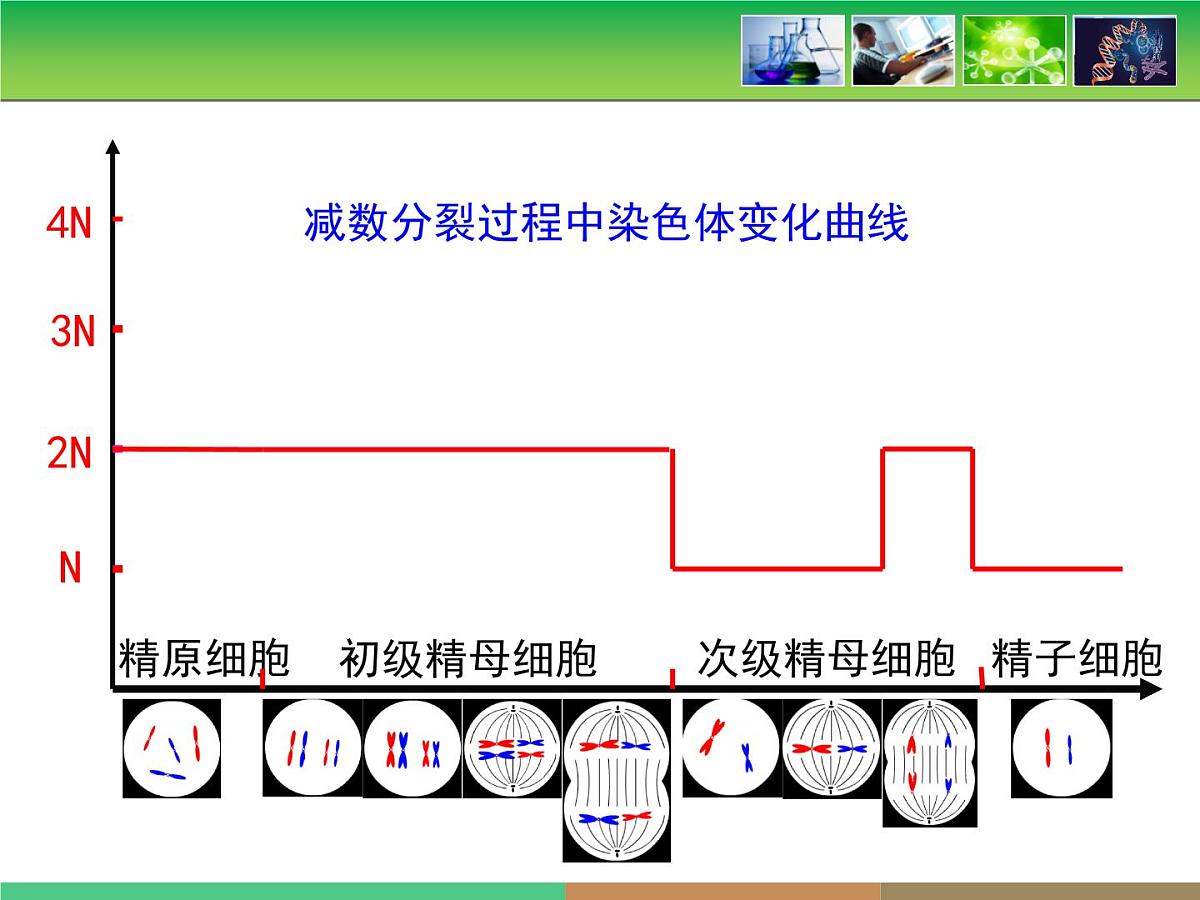 减数分裂过程中染色体变化曲线

4N

3N

2N

N

精原细胞 初级精母细胞 次级精母细胞 精子细胞